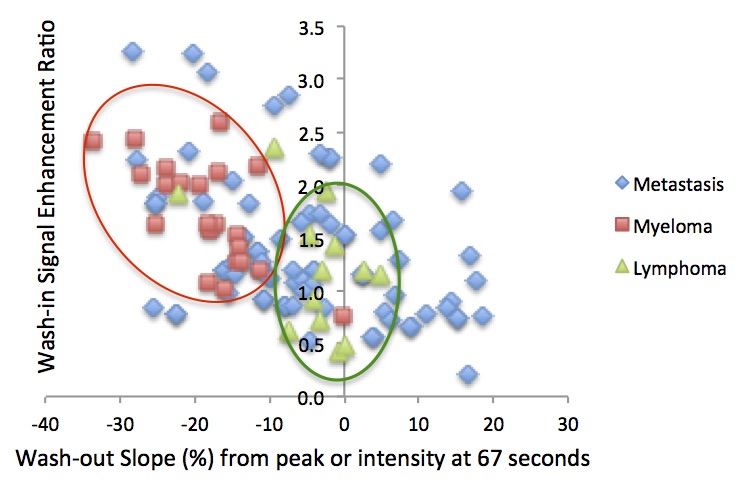 Wash-in Signal Enhancement Ratio

3.5
3.0
2.5
2.0
1.5
1.0
0.5
0.0

-40 -30 -20 -10 0 10 20 30

Wash-out Slope (%) from peak or intensity at 67 seconds

Metastasis
Myeloma
Lymphoma